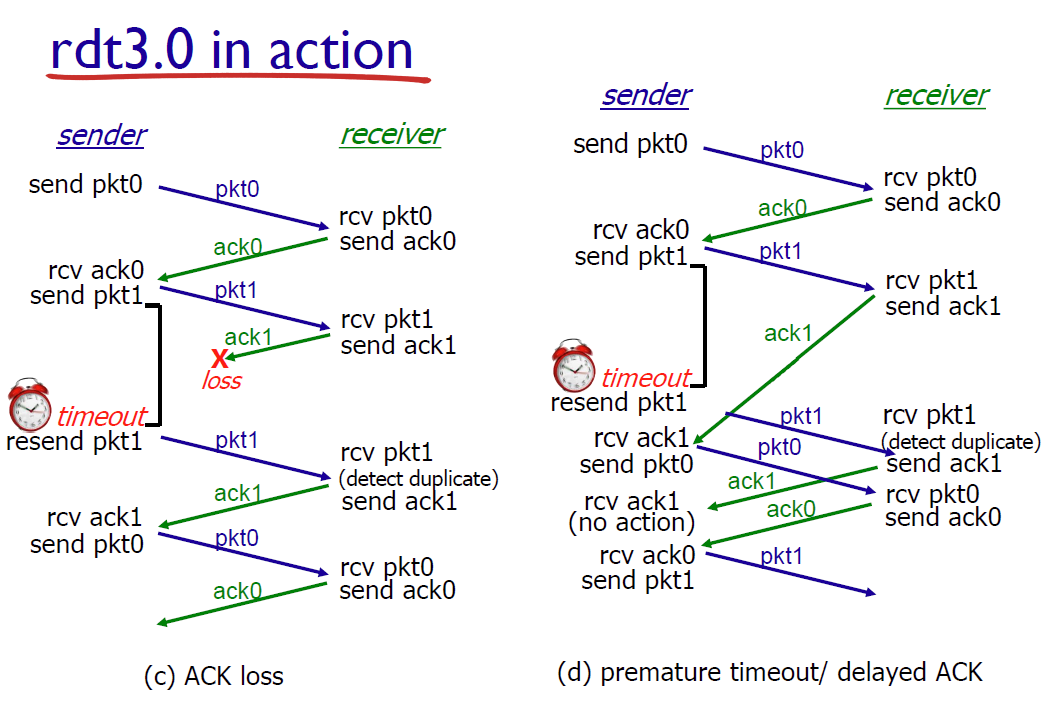 rdt3.0 in action

sender

receiver

send pkt0

pkt0

rcv pkt0
send ack0

ack0

rcv ack0
send pkt1

pkt1

rcv pkt1
send ack1

ack1

X
loss

timeout
resend pkt1

pkt1

rcv pkt1
(detect duplicate)
send ack1

ack1

rcv ack1
send pkt0

pkt0

rcv pkt0
send ack0

ack0

(c) ACK loss

sender

receiver

send pkt0

pkt0

rcv pkt0
send ack0

ack0

rcv ack0
send pkt1

pkt1

rcv pkt1
send ack1

ack1

timeout
resend pkt1

pkt1

rcv pkt1
(detect duplicate)
send ack1

rcv ack1
send pkt0

pkt0

ack1

rcv pkt0
send ack0

rcv ack1
(no action)

ack0

rcv ack0
send pkt1

pkt1

(d) premature timeout/ delayed ACK